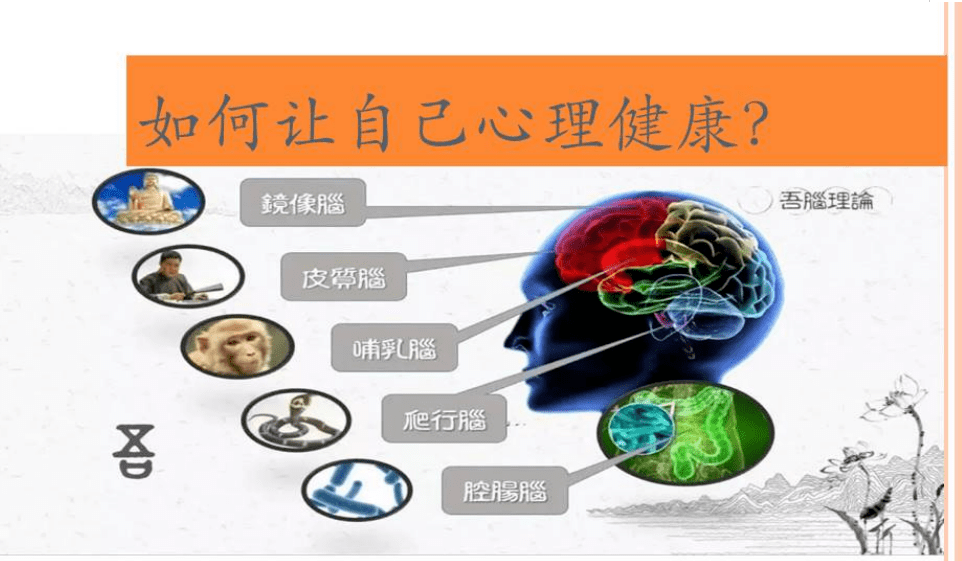 如何让自己心理健康?

吾腦理論

鏡像腦

皮質腦

哺乳腦

爬行腦

腔腸腦

吾